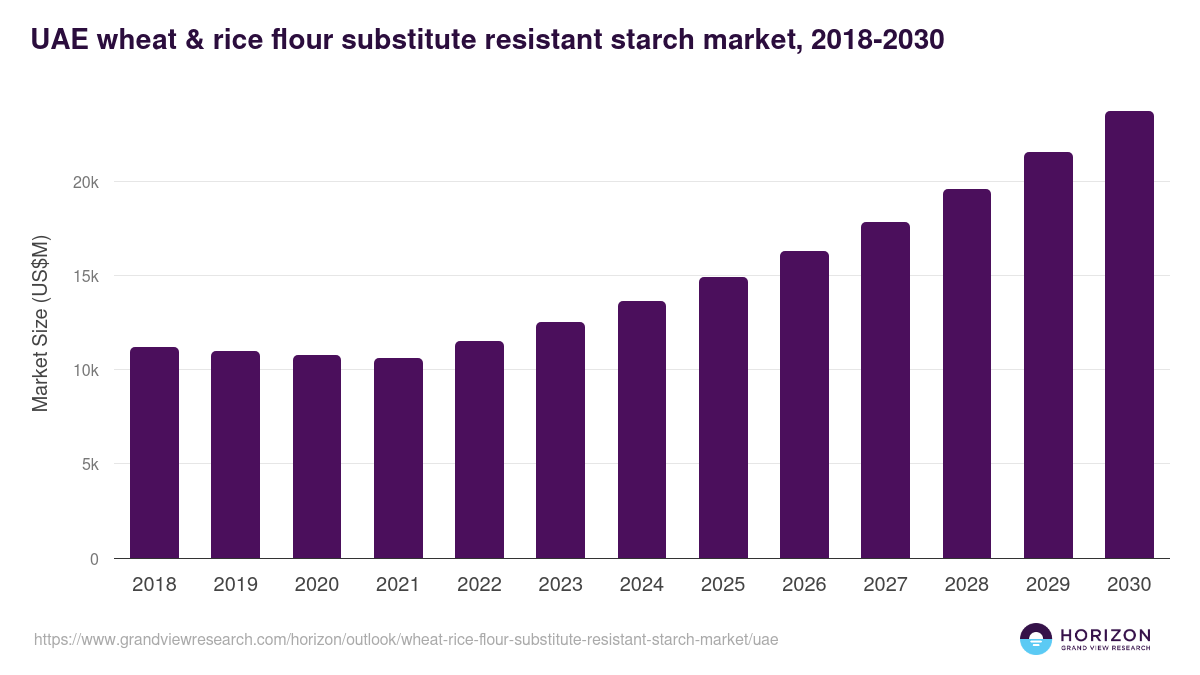 UAE wheat & rice flour substitute resistant starch market, 2018-2030

Market Size (US$M)

20k
15k
10k
5k
0

2018 2019 2020 2021 2022 2023 2024 2025 2026 2027 2028 2029 2030

https://www.grandviewresearch.com/horizon/outlook/wheat-rice-flour-substitute-resistant-starch-market/uae

HORIZON
GRAND VIEW RESEARCH